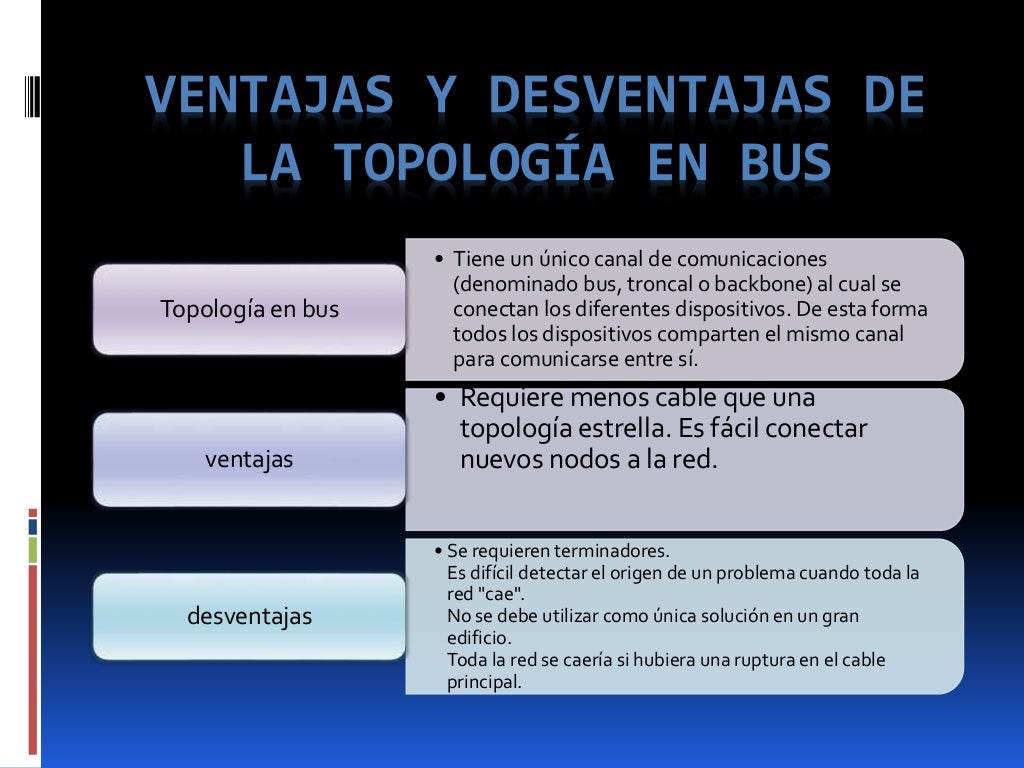 VENTAJAS Y DESVENTAJAS DE LA TOPOLOGÍA EN BUS

Topología en bus

• Tiene un único canal de comunicaciones (denominado bus, troncal o backbone) al cual se conectan los diferentes dispositivos. De esta forma todos los dispositivos comparten el mismo canal para comunicarse entre sí.

ventajas

• Requiere menos cable que una topología estrella. Es fácil conectar nuevos nodos a la red.

desventajas

• Se requieren terminadores.
Es difícil detectar el origen de un problema cuando toda la red "cae".
No se debe utilizar como única solución en un gran edificio.
Toda la red se caería si hubiera una ruptura en el cable principal.